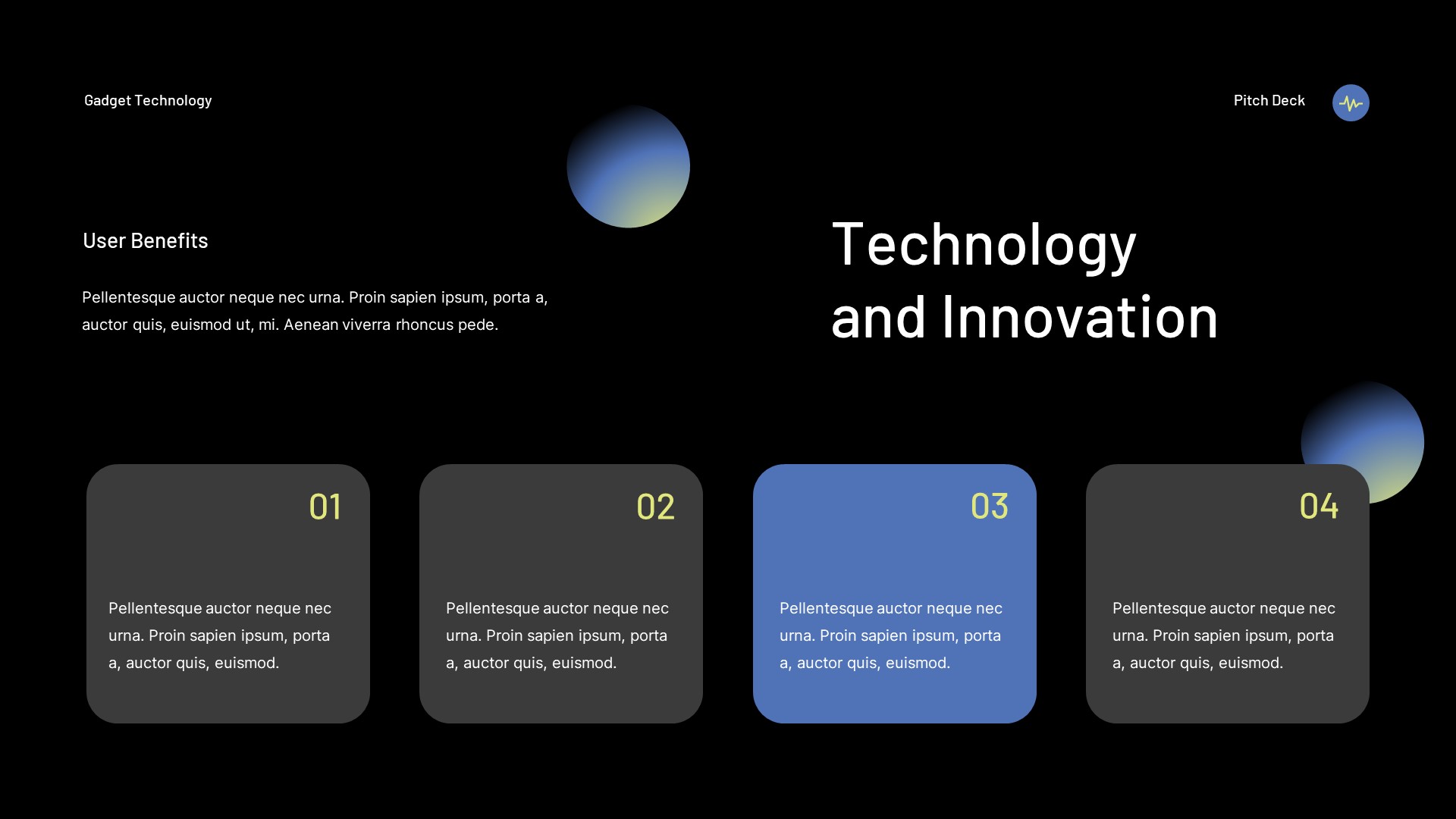 Gadget Technology

Pitch Deck

User Benefits

Pellentesque auctor neque nec urna. Proin sapien ipsum, porta a, auctor quis, euismod ut, mi. Aenean viverra rhoncus pede.

Technology
and Innovation

01

Pellentesque auctor neque nec urna. Proin sapien ipsum, porta a, auctor quis, euismod.

02

Pellentesque auctor neque nec urna. Proin sapien ipsum, porta a, auctor quis, euismod.

03

Pellentesque auctor neque nec urna. Proin sapien ipsum, porta a, auctor quis, euismod.

04

Pellentesque auctor neque nec urna. Proin sapien ipsum, porta a, auctor quis, euismod.